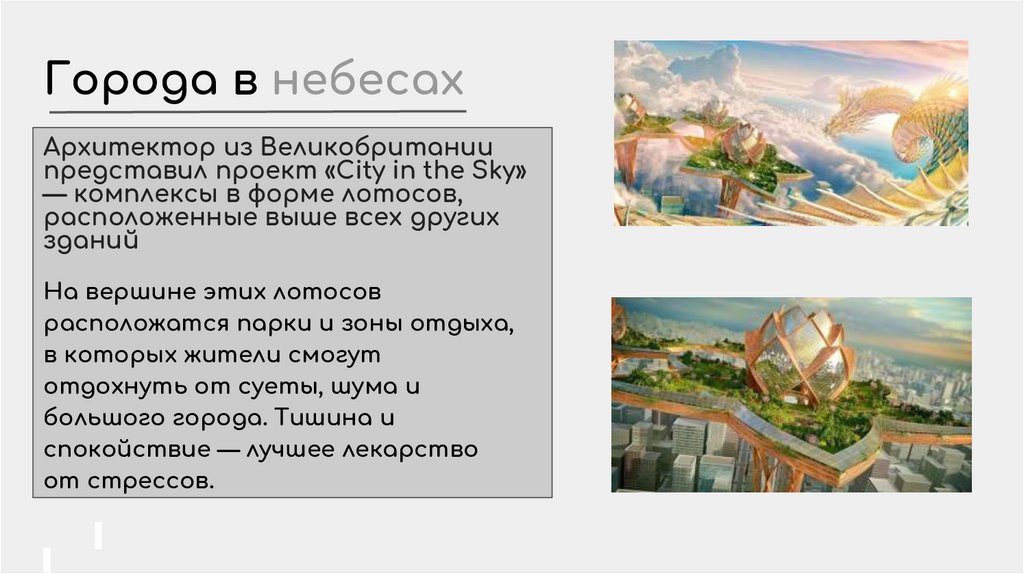 Города в небесах

Архитектор из Великобритании представил проект «City in the Sky» — комплексы в форме лотосов, расположенные выше всех других зданий

На вершине этих лотосов расположатся парки и зоны отдыха, в которых жители смогут отдохнуть от суеты, шума и большого города. Тишина и спокойствие — лучшее лекарство от стрессов.